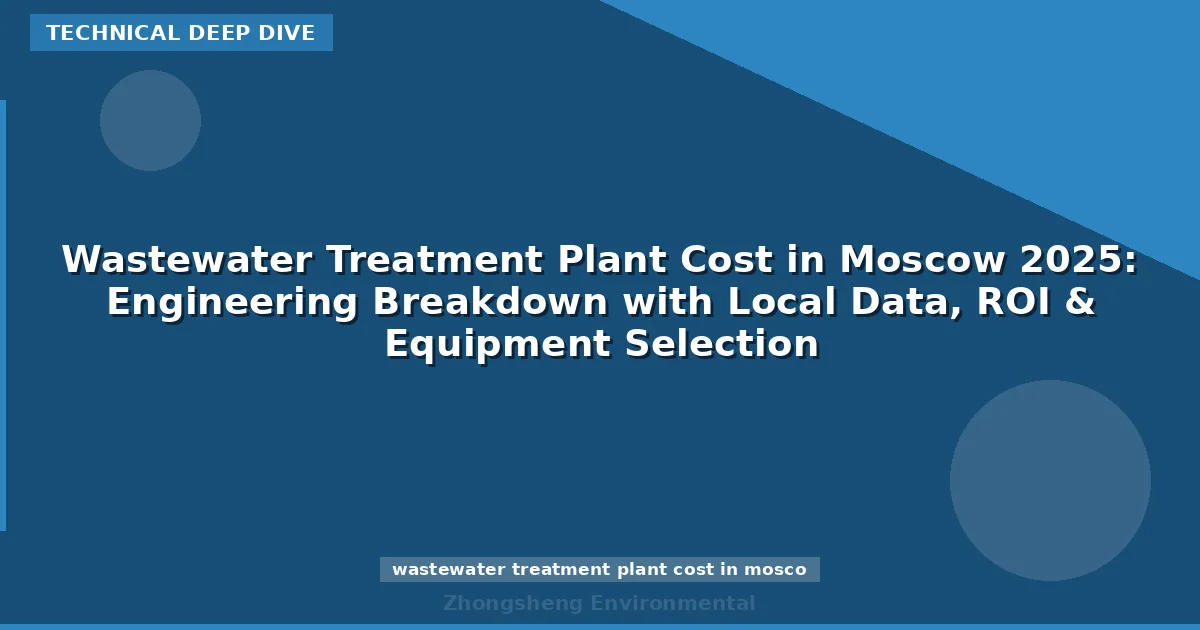 TECHNICAL DEEP DIVE

Wastewater Treatment Plant Cost in Moscow 2025: Engineering Breakdown with Local Data, ROI & Equipment Selection

wastewater treatment plant cost in mosco

Zhongsheng Environmental